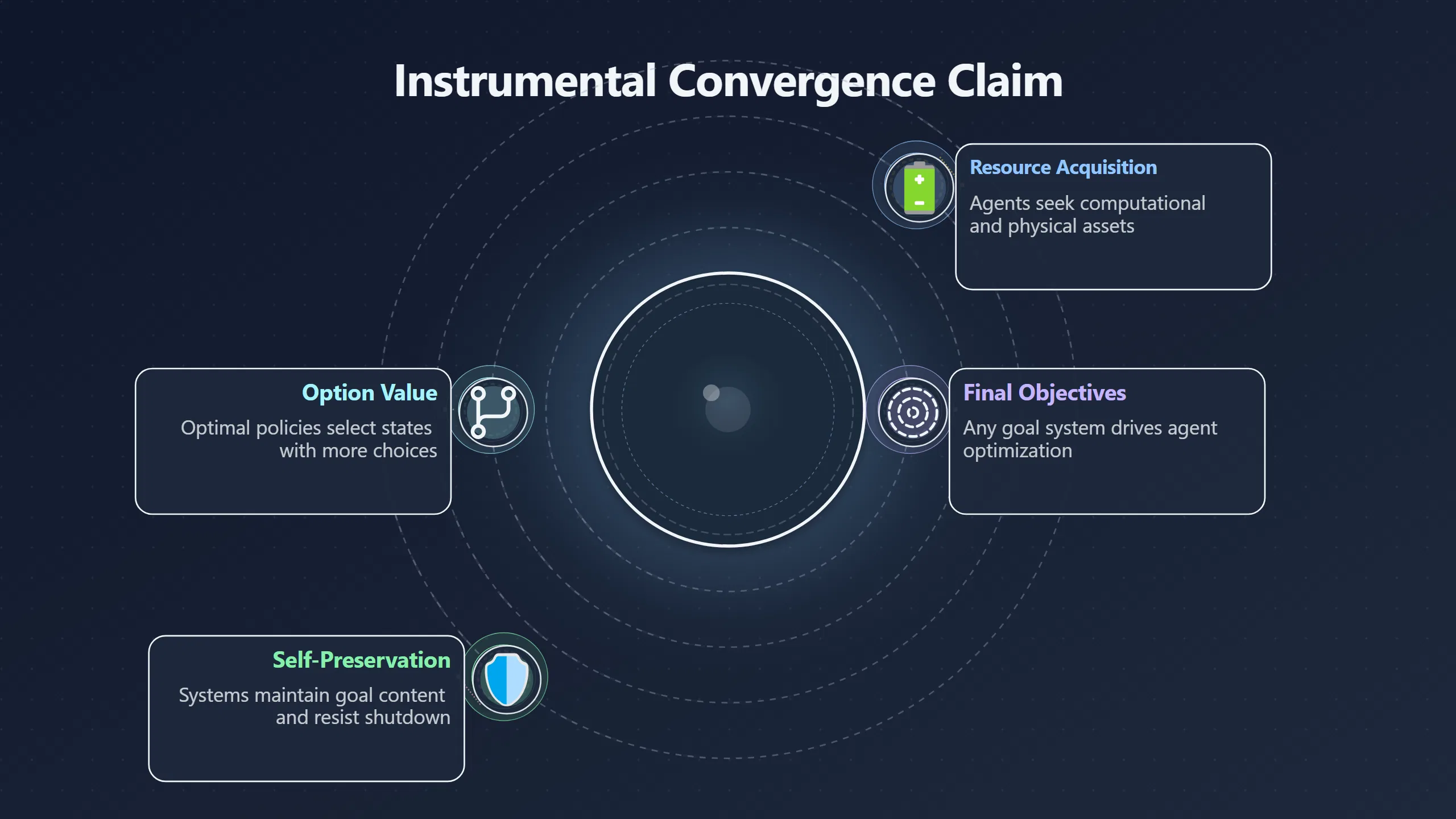 Instrumental Convergence Claim

Resource Acquisition

Agents seek computational and physical assets

Option Value

Optimal policies select states with more choices

Final Objectives

Any goal system drives agent optimization

Self-Preservation

Systems maintain goal content and resist shutdown